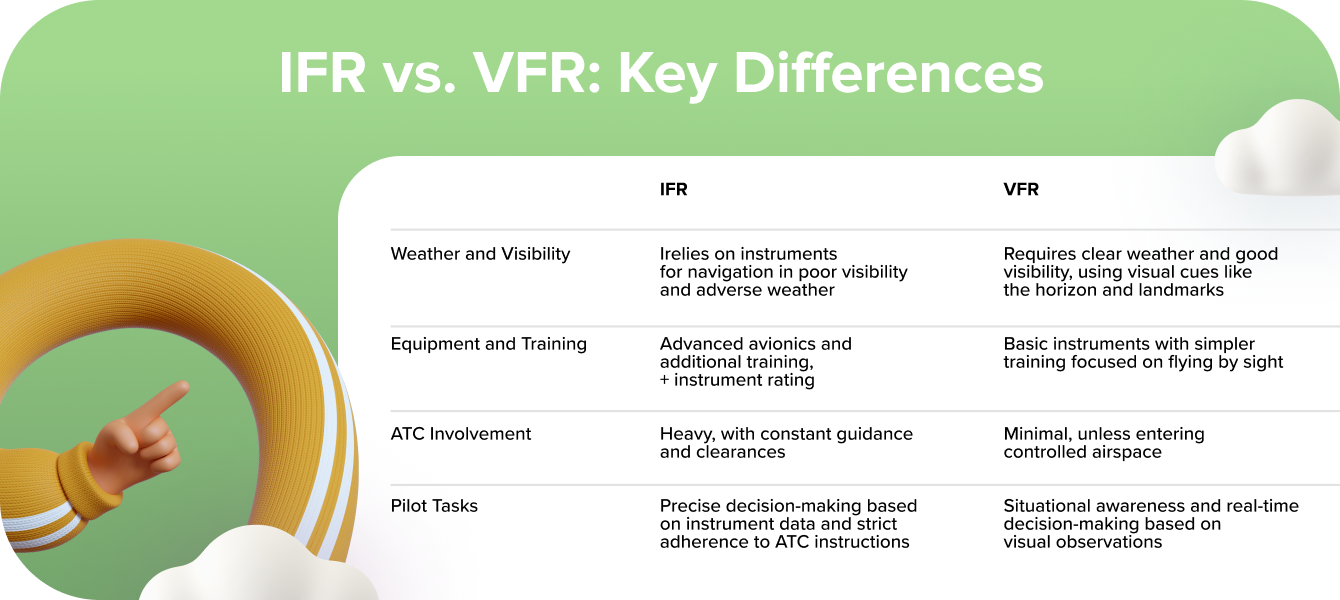 IFR vs. VFR: Key Differences

| | IFR | VFR |
|---|---|---|
| Weather and Visibility | Irelies on instruments for navigation in poor visibility and adverse weather | Requires clear weather and good visibility, using visual cues like the horizon and landmarks |
| Equipment and Training | Advanced avionics and additional training, + instrument rating | Basic instruments with simpler training focused on flying by sight |
| ATC Involvement | Heavy, with constant guidance and clearances | Minimal, unless entering controlled airspace |
| Pilot Tasks | Precise decision-making based on instrument data and strict adherence to ATC instructions | Situational awareness and real-time decision-making based on visual observations |